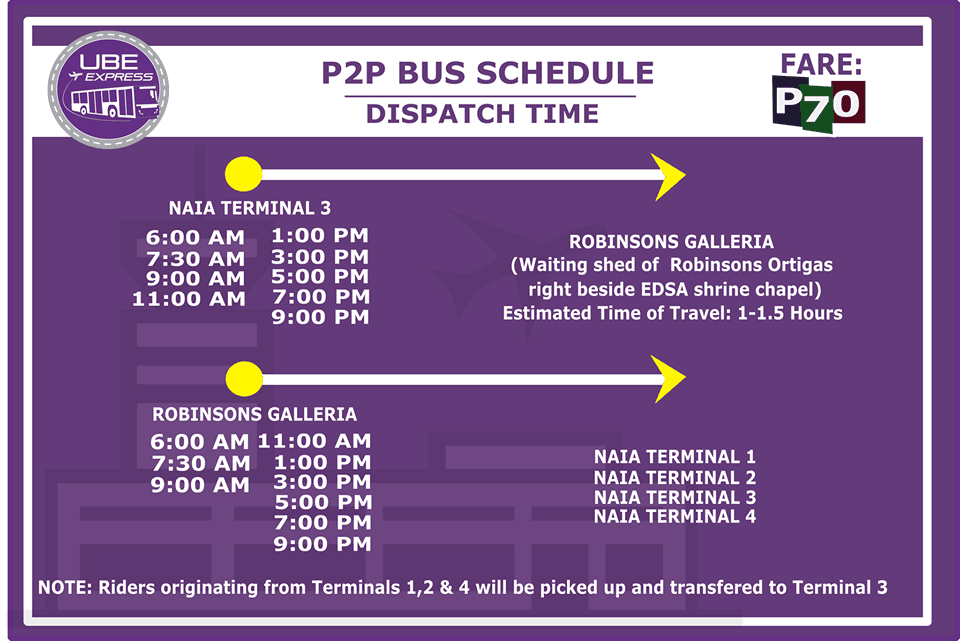 UBE EXPRESS

P2P BUS SCHEDULE
DISPATCH TIME

FARE:
P70

NAIA TERMINAL 3
6:00 AM
7:30 AM
9:00 AM
11:00 AM
1:00 PM
3:00 PM
5:00 PM
7:00 PM
9:00 PM

ROBINSONS GALLERIA
(Waiting shed of Robinsons Ortigas right beside EDSA shrine chapel)
Estimated Time of Travel: 1-1.5 Hours

ROBINSONS GALLERIA
6:00 AM
7:30 AM
9:00 AM
11:00 AM
1:00 PM
3:00 PM
5:00 PM
7:00 PM
9:00 PM

NAIA TERMINAL 1
NAIA TERMINAL 2
NAIA TERMINAL 3
NAIA TERMINAL 4

NOTE: Riders originating from Terminals 1,2 & 4 will be picked up and transfered to Terminal 3